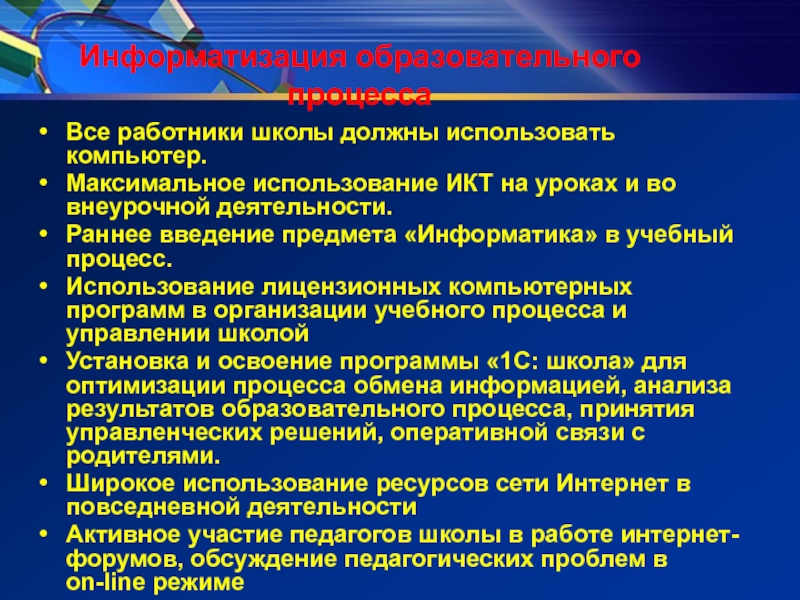 Информатизация образовательного процесса

• Все работники школы должны использовать компьютер.
• Максимальное использование ИКТ на уроках и во внеурочной деятельности.
• Раннее введение предмета «Информатика» в учебный процесс.
• Использование лицензионных компьютерных программ в организации учебного процесса и управлении школой
• Установка и освоение программы «1С: школа» для оптимизации процесса обмена информацией, анализа результатов образовательного процесса, принятия управленческих решений, оперативной связи с родителями.
• Широкое использование ресурсов сети Интернет в повседневной деятельности
• Активное участие педагогов школы в работе интернет-форумов, обсуждение педагогических проблем в on-line режиме